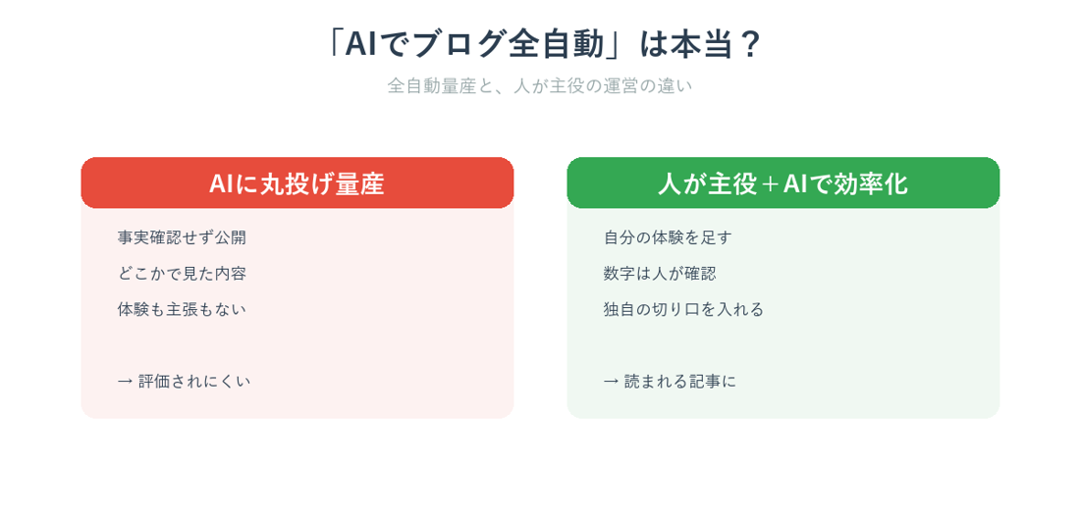 「AIでブログ全自動」は本当？

全自動量産と、人が主役の運営の違い

AIに丸投げ量産

事実確認せず公開

どこかで見た内容

体験も主張もない

→ 評価されにくい

人が主役＋AIで効率化

自分の体験を足す

数字は人が確認

独自の切り口を入れる

→ 読まれる記事に